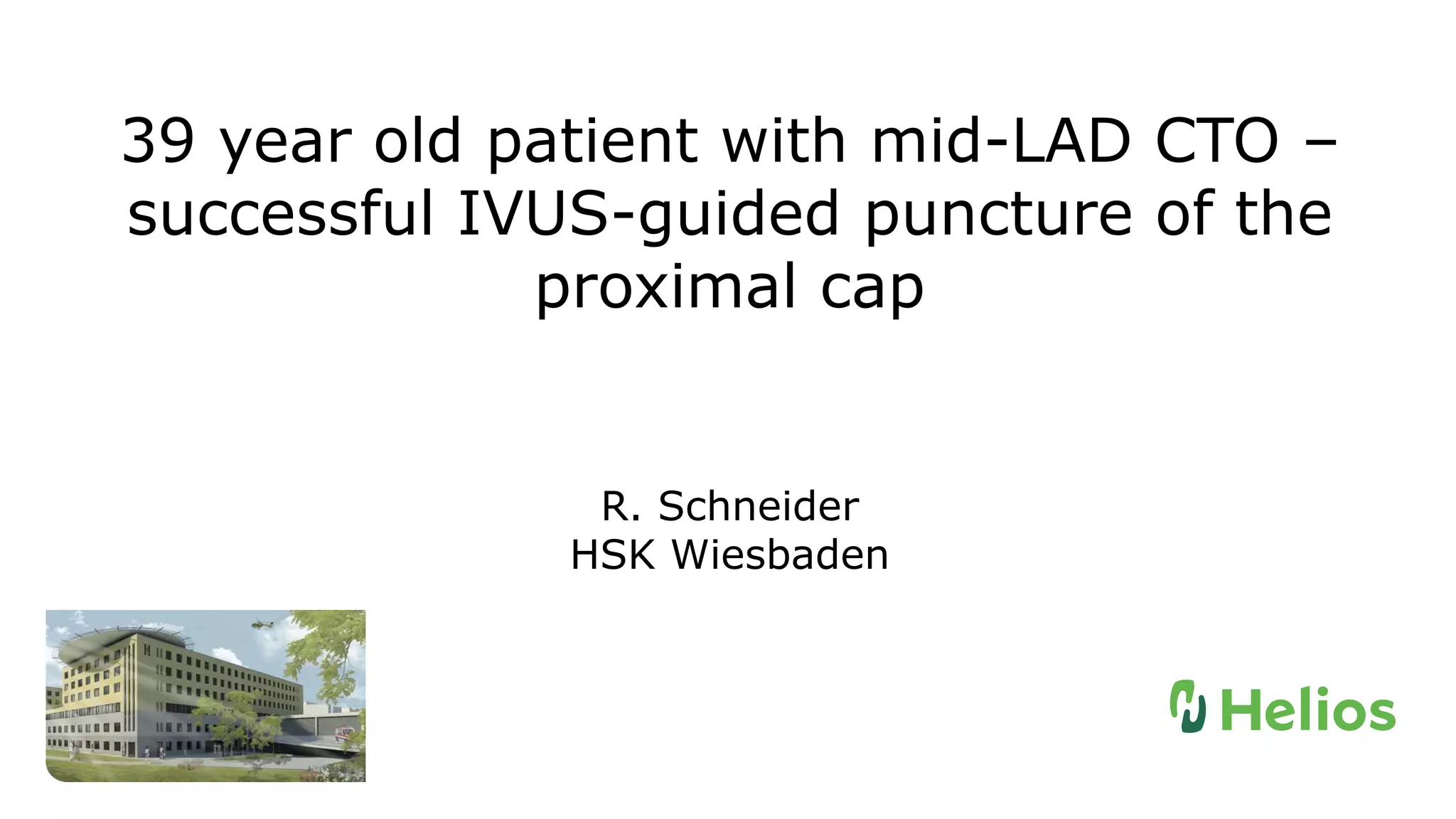 39 year old patient with mid-LAD CTO – successful IVUS-guided puncture of the proximal cap

R. Schneider
HSK Wiesbaden

Helios